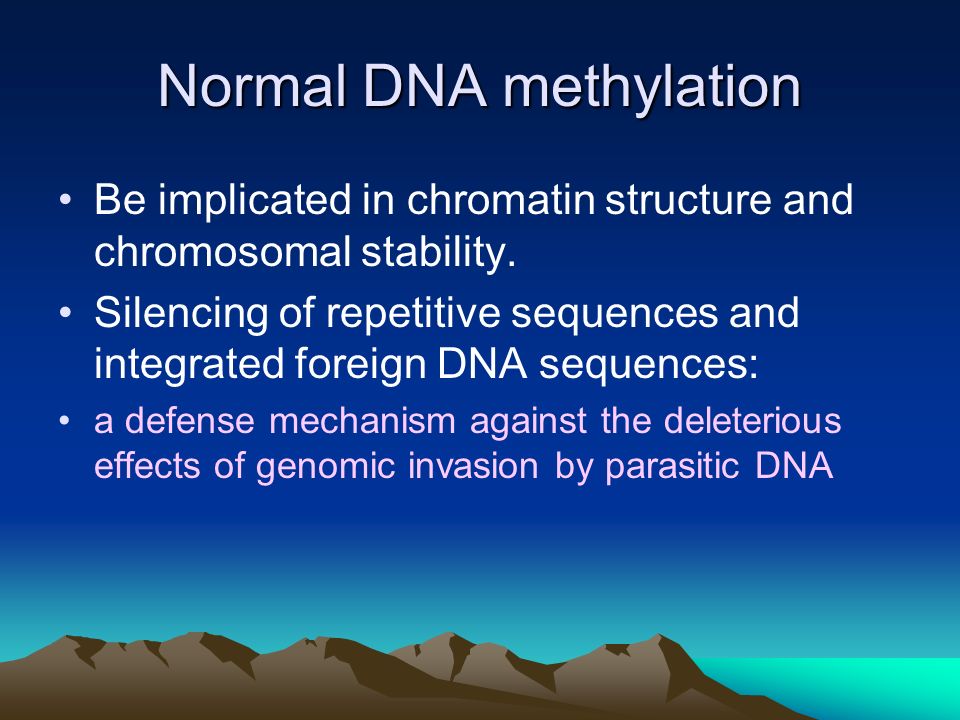 Normal DNA methylation

• Be implicated in chromatin structure and chromosomal stability.
• Silencing of repetitive sequences and integrated foreign DNA sequences:
• a defense mechanism against the deleterious effects of genomic invasion by parasitic DNA